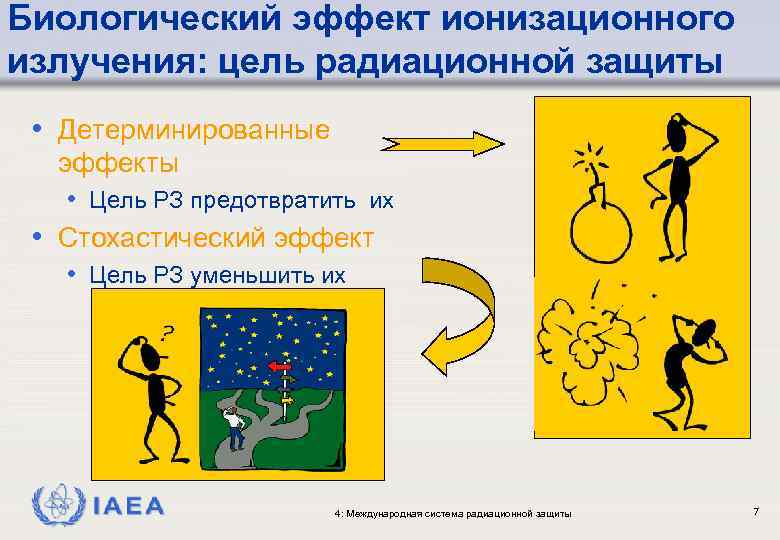 Биологический эффект ионизационного излучения: цель радиационной защиты

• Детерминированные эффекты
  • Цель РЗ предотвратить их
• Стохастический эффект
  • Цель РЗ уменьшить их

?

IAEA

4: Международная система радиационной защиты

7